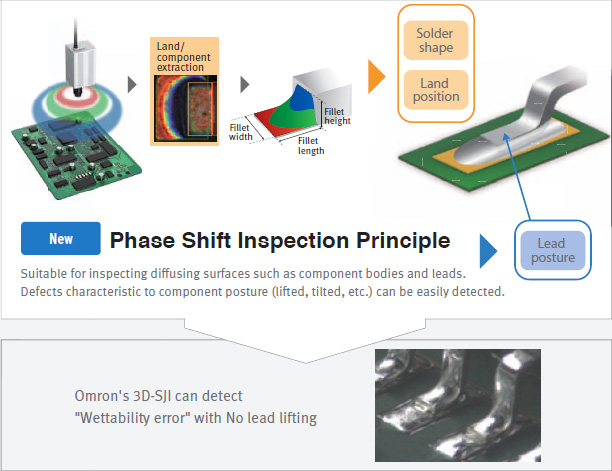 Land/ component extraction

Fillet width

Fillet length

Fillet height

Solder shape

Land position

New

Phase Shift Inspection Principle

Lead posture

Suitable for inspecting diffusing surfaces such as component bodies and leads. Defects characteristic to component posture (lifted, tilted, etc.) can be easily detected.

Omron's 3D-SJI can detect "Wettability error" with No lead lifting